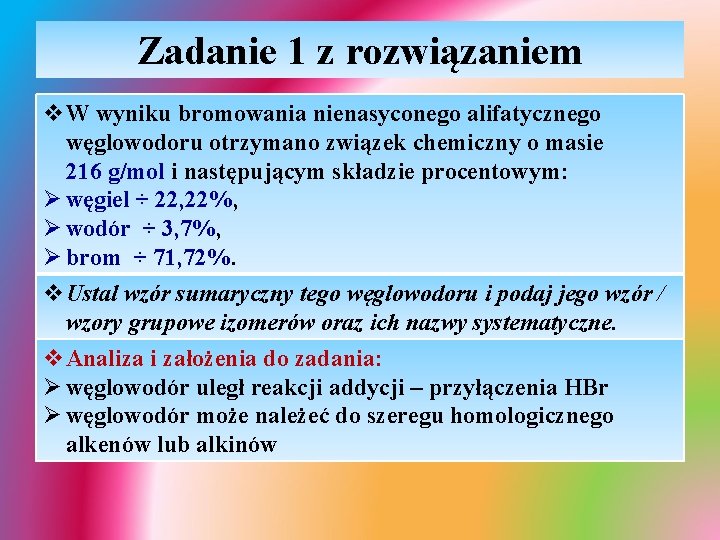 Zadanie 1 z rozwiązaniem

❖ W wyniku bromowania nienasyconego alifatycznego węglowodoru otrzymano związek chemiczny o masie 216 g/mol i następującym składzie procentowym:
➢ węgiel ÷ 22,22%,
➢ wodór ÷ 3,7%,
➢ brom ÷ 71,72%.

❖ Ustal wzór sumaryczny tego węglowodoru i podaj jego wzór / wzory grupowe izomerów oraz ich nazwy systematyczne.

❖ Analiza i założenia do zadania:
➢ węglowodór uległ reakcji addycji – przyłączenia HBr
➢ węglowodór może należeć do szeregu homologicznego alkenów lub alkinów